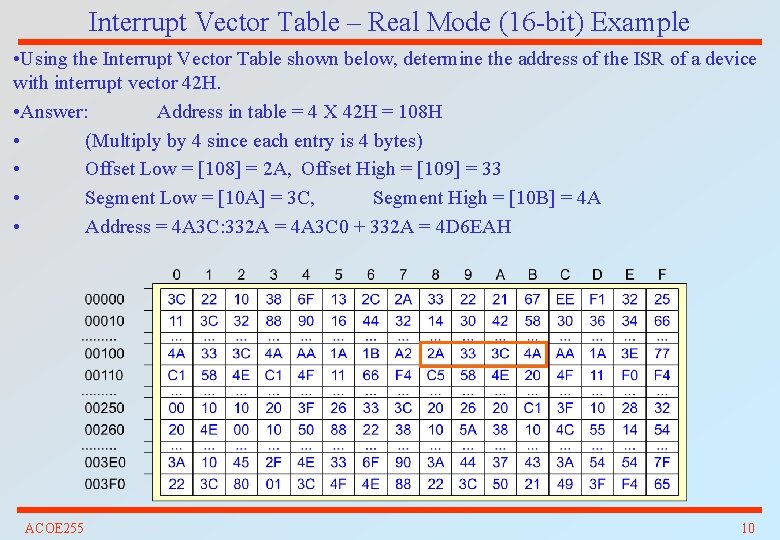 Interrupt Vector Table – Real Mode (16-bit) Example

•Using the Interrupt Vector Table shown below, determine the address of the ISR of a device with interrupt vector 42H.

•Answer: Address in table = 4 X 42H = 108H

• (Multiply by 4 since each entry is 4 bytes)

• Offset Low = [108] = 2A, Offset High = [109] = 33

• Segment Low = [10A] = 3C, Segment High = [10B] = 4A

• Address = 4A3C:332A = 4A3C0 + 332A = 4D6EAH

| | 0 | 1 | 2 | 3 | 4 | 5 | 6 | 7 | 8 | 9 | A | B | C | D | E | F |
|---|---|---|---|---|---|---|---|---|---|---|---|---|---|---|---|---|
| 00000 | 3C | 22 | 10 | 38 | 6F | 13 | 2C | 2A | 33 | 22 | 21 | 67 | EE | F1 | 32 | 25 |
| 00010 | 11 | 3C | 32 | 88 | 90 | 16 | 44 | 32 | 14 | 30 | 42 | 58 | 30 | 36 | 34 | 66 |
| ......... | ... | ... | ... | ... | ... | ... | ... | ... | ... | ... | ... | ... | ... | ... | ... | ... |
| 00100 | 4A | 33 | 3C | 4A | AA | 1A | 1B | A2 | 2A | 33 | 3C | 4A | AA | 1A | 3E | 77 |
| 00110 | C1 | 58 | 4E | C1 | 4F | 11 | 66 | F4 | C5 | 58 | 4E | 20 | 4F | 11 | F0 | F4 |
| ......... | ... | ... | ... | ... | ... | ... | ... | ... | ... | ... | ... | ... | ... | ... | ... | ... |
| 00250 | 00 | 10 | 10 | 20 | 3F | 26 | 33 | 3C | 20 | 26 | 20 | C1 | 3F | 10 | 28 | 32 |
| 00260 | 20 | 4E | 00 | 10 | 50 | 88 | 22 | 38 | 10 | 5A | 38 | 10 | 4C | 55 | 14 | 54 |
| ......... | ... | ... | ... | ... | ... | ... | ... | ... | ... | ... | ... | ... | ... | ... | ... | ... |
| 003E0 | 3A | 10 | 45 | 2F | 4E | 33 | 6F | 90 | 3A | 44 | 37 | 43 | 3A | 54 | 54 | 7F |
| 003F0 | 22 | 3C | 80 | 01 | 3C | 4F | 4E | 88 | 22 | 3C | 50 | 21 | 49 | 3F | F4 | 65 |

ACOE255

10